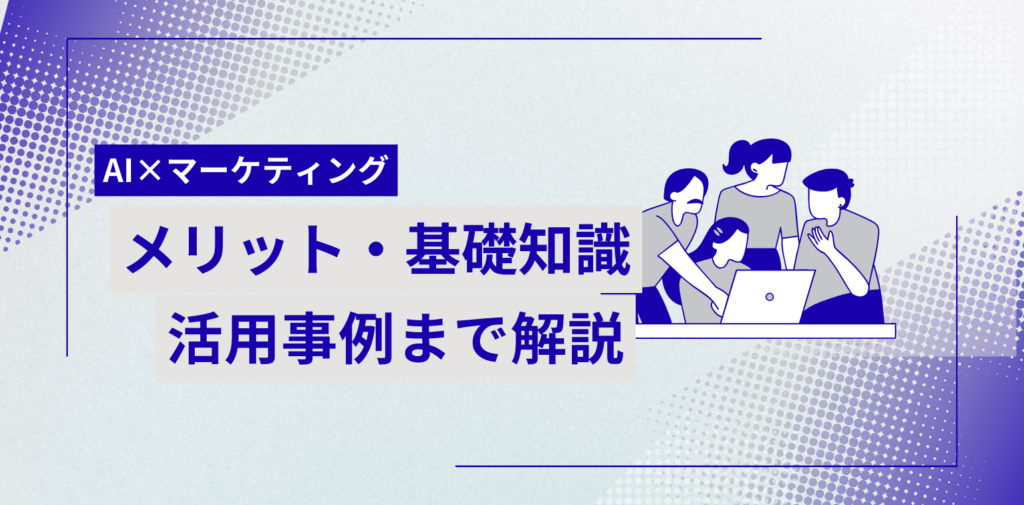 AI×マーケティング

メリット・基礎知識

活用事例まで解説